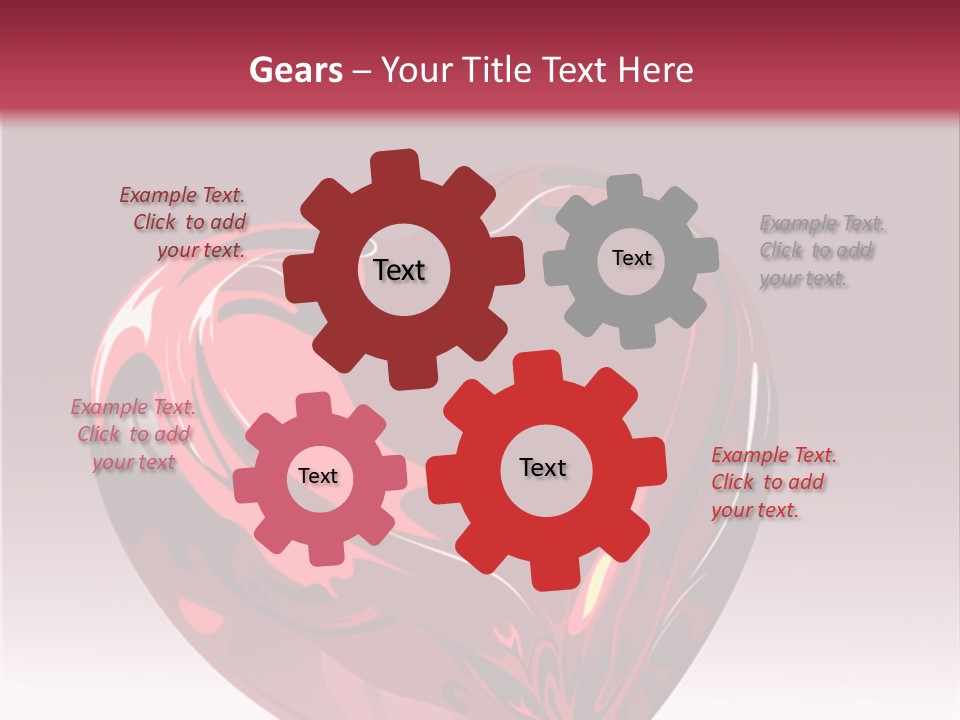 Gears – Your Title Text Here

Example Text. Click to add your text.

Text

Text

Example Text. Click to add your text.

Example Text. Click to add your text

Text

Text

Example Text. Click to add your text.